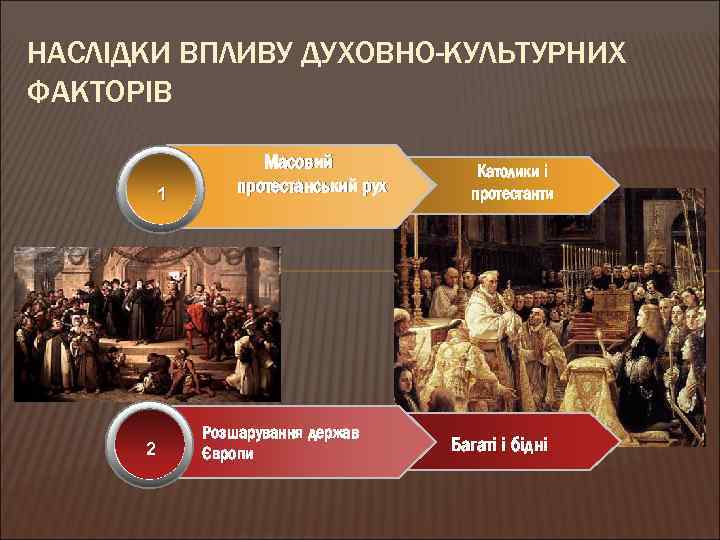 НАСЛІДКИ ВПЛИВУ ДУХОВНО-КУЛЬТУРНИХ ФАКТОРІВ

1

Масовий протестанський рух

Католики і протестанти

2

Розшарування держав Європи

Багаті і бідні